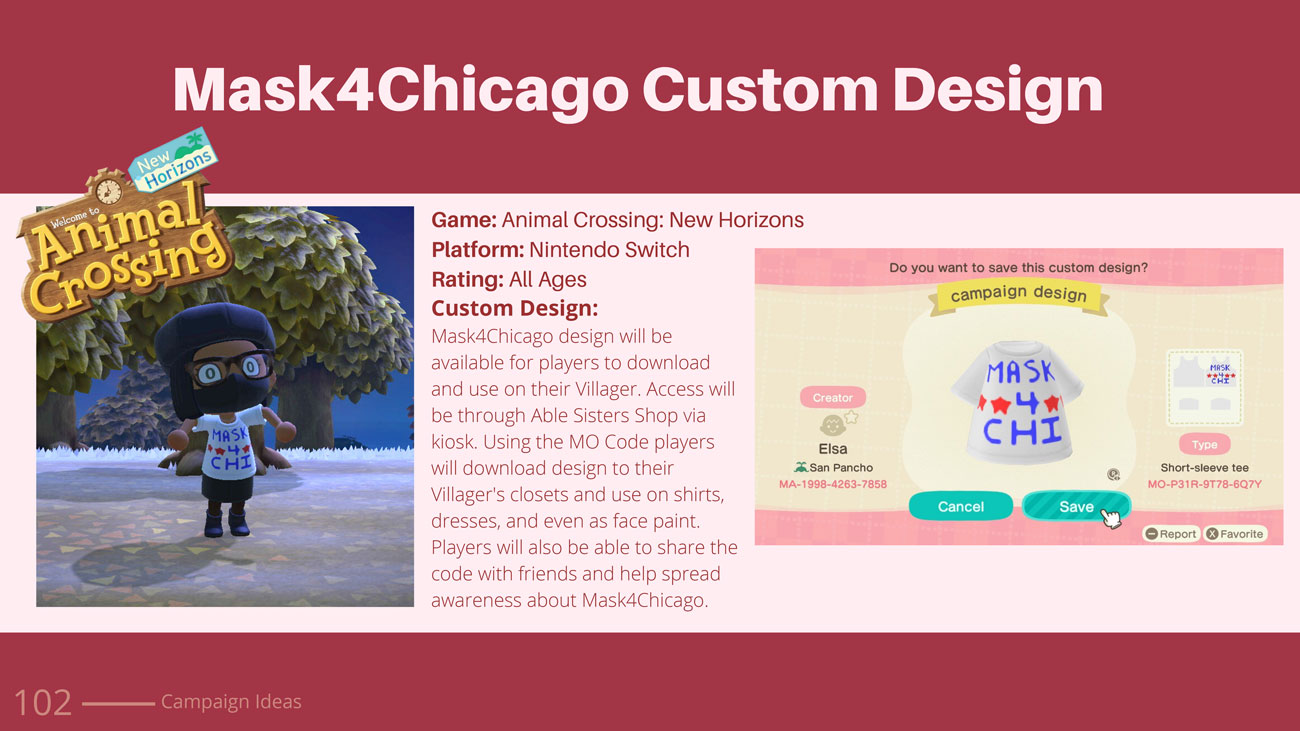 Mask4Chicago Custom Design

Welcome to Animal Crossing New Horizons

MASK 4 CHI

Game: Animal Crossing: New Horizons
Platform: Nintendo Switch
Rating: All Ages
Custom Design:
Mask4Chicago design will be available for players to download and use on their Villager. Access will be through Able Sisters Shop via kiosk. Using the MO Code players will download design to their Villager's closets and use on shirts, dresses, and even as face paint. Players will also be able to share the code with friends and help spread awareness about Mask4Chicago.

Do you want to save this custom design?
campaign design
Creator
Elsa
San Pancho
MA-1998-4263-7858
MASK 4 CHI
MASK 4 CHI
Type
Short-sleeve tee
MO-P31R-9T78-6Q7Y
Cancel
Save
Report
Favorite

102 Campaign Ideas